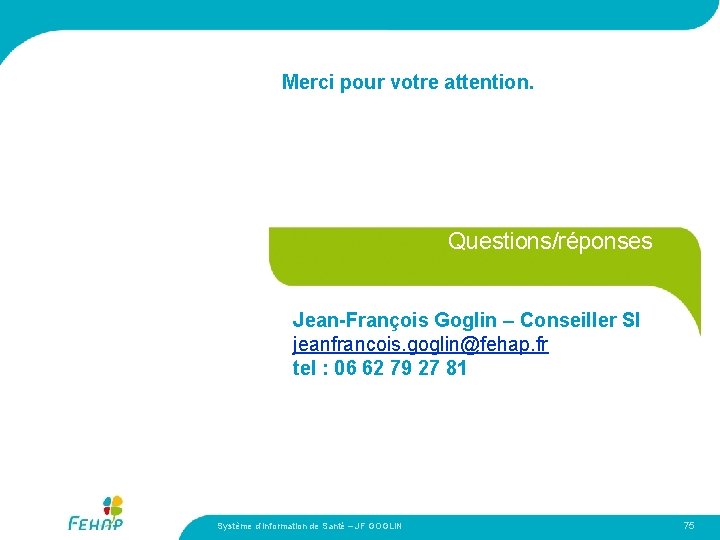 Merci pour votre attention.

Questions/réponses

Jean-François Goglin – Conseiller SI
jeanfrancois.goglin@fehap.fr
tel : 06 62 79 27 81

FEHAP

Système d'information de Santé – JF GOGLIN

75